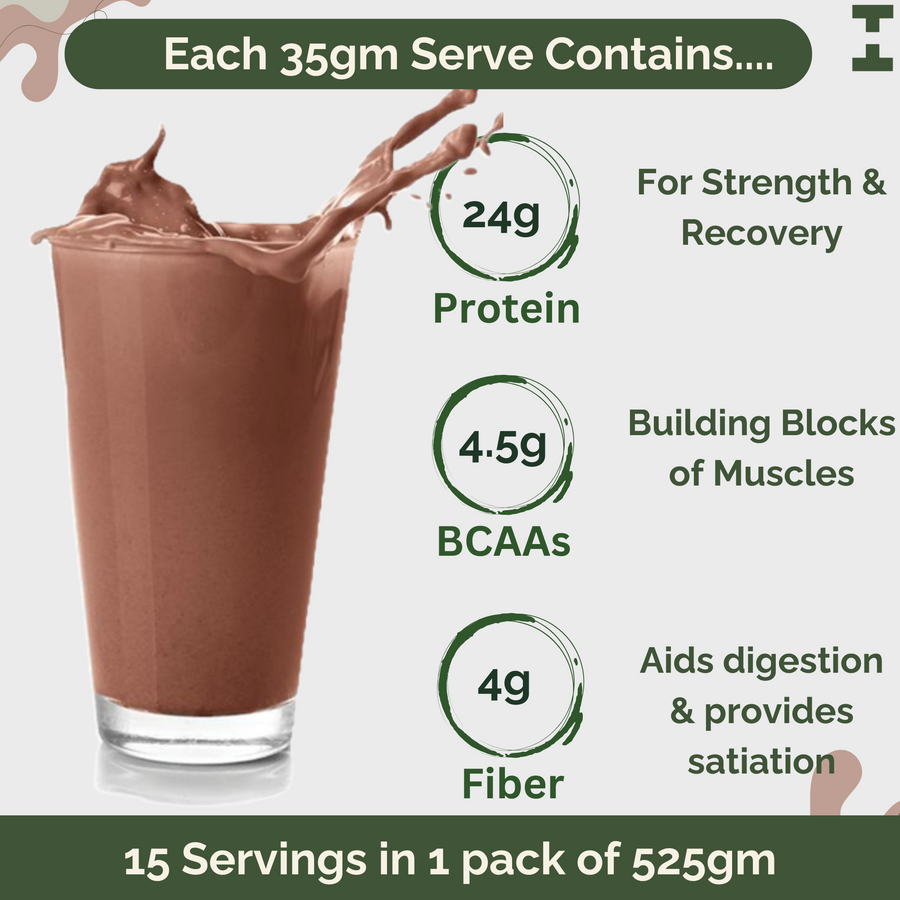 Each 35gm Serve Contains....

24g
Protein

For Strength & Recovery

4.5g
BCAAs

Building Blocks of Muscles

4g
Fiber

Aids digestion & provides satiation

15 Servings in 1 pack of 525gm